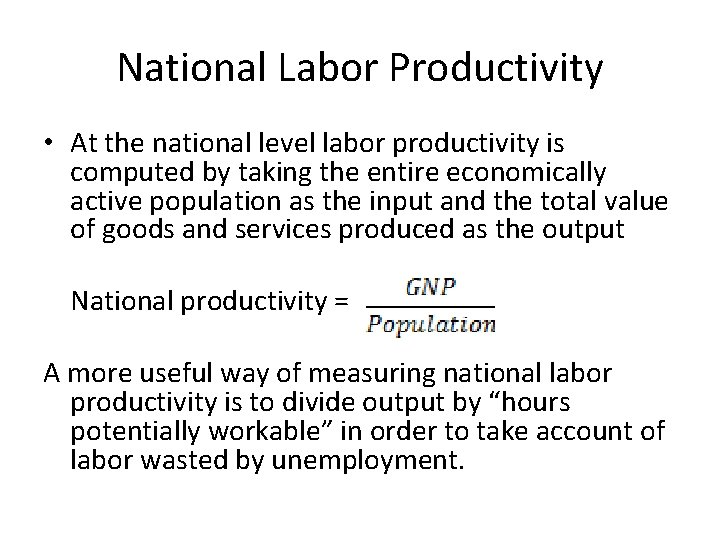 National Labor Productivity

• At the national level labor productivity is computed by taking the entire economically active population as the input and the total value of goods and services produced as the output

National productivity = $\frac{GNP}{Population}$

A more useful way of measuring national labor productivity is to divide output by “hours potentially workable” in order to take account of labor wasted by unemployment.